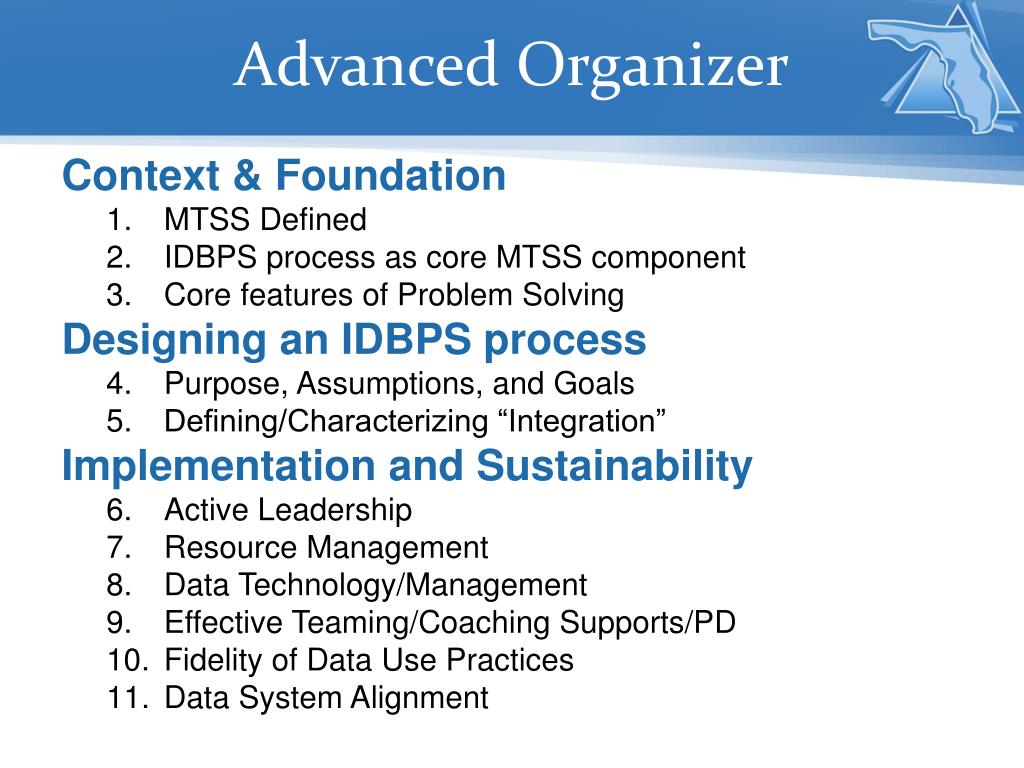 Advanced Organizer

Context & Foundation
1. MTSS Defined
2. IDBPS process as core MTSS component
3. Core features of Problem Solving

Designing an IDBPS process
4. Purpose, Assumptions, and Goals
5. Defining/Characterizing “Integration”

Implementation and Sustainability
6. Active Leadership
7. Resource Management
8. Data Technology/Management
9. Effective Teaming/Coaching Supports/PD
10. Fidelity of Data Use Practices
11. Data System Alignment